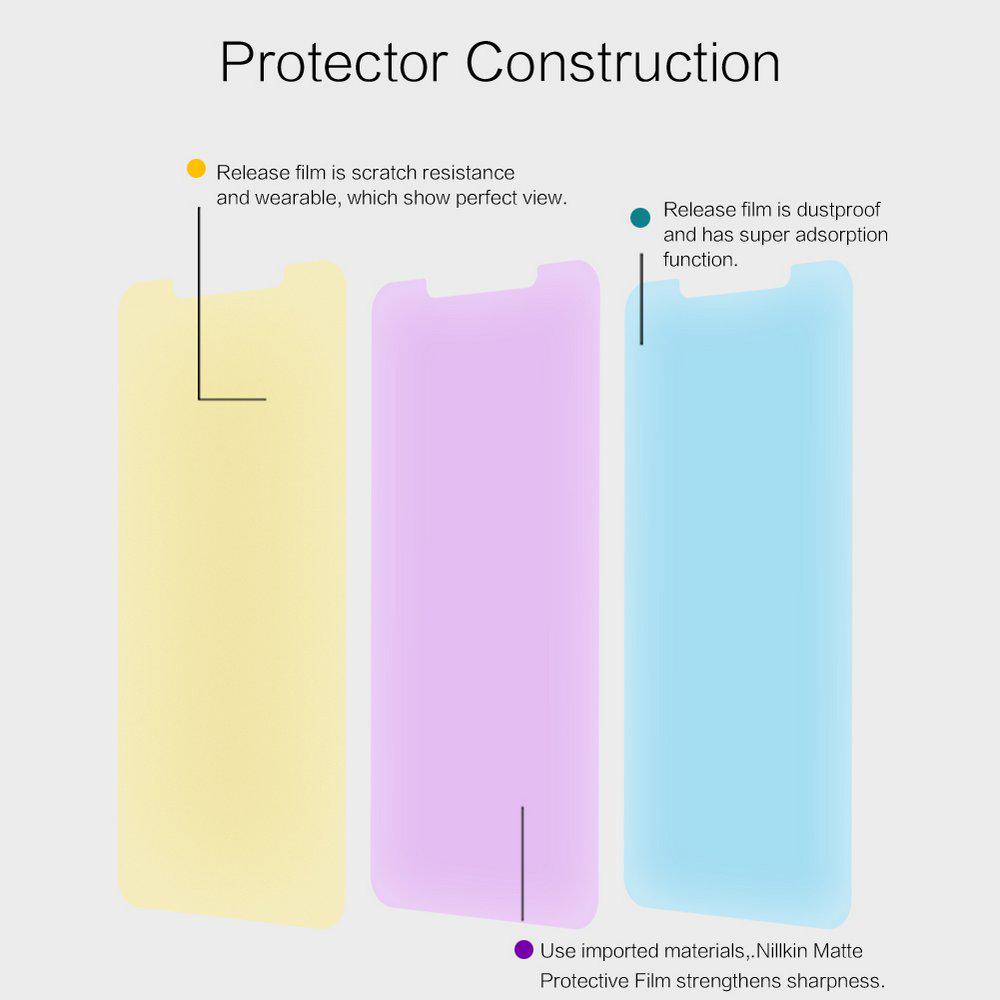 Protector Construction

Release film is scratch resistance and wearable, which show perfect view.

Release film is dustproof and has super adsorption function.

Use imported materials,.Nillkin Matte Protective Film strengthens sharpness.